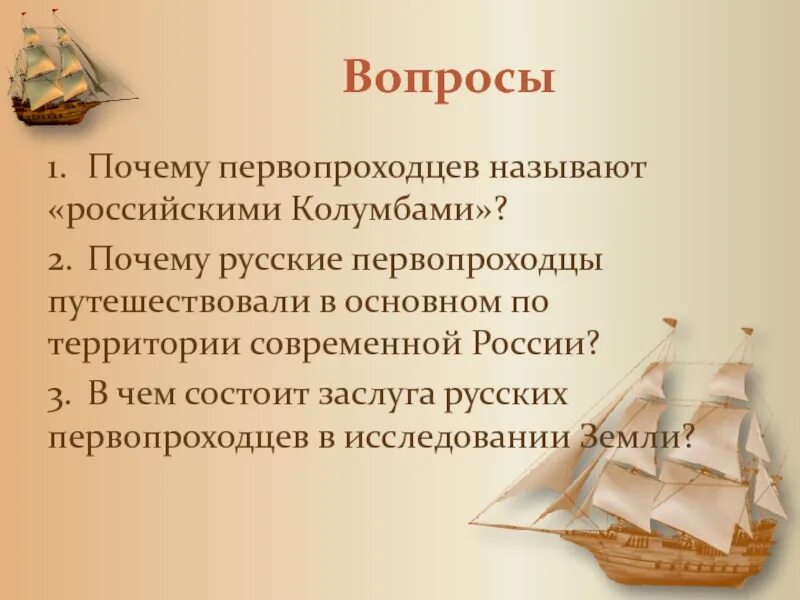 Вопросы

1. Почему первопроходцев называют «российскими Колумбами»?

2. Почему русские первопроходцы путешествовали в основном по территории современной России?

3. В чем состоит заслуга русских первопроходцев в исследовании Земли?